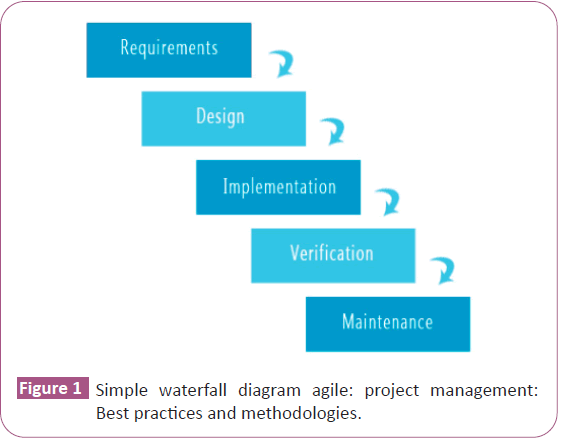 Requirements

Design

Implementation

Verification

Maintenance

Figure 1 Simple waterfall diagram agile: project management: Best practices and methodologies.